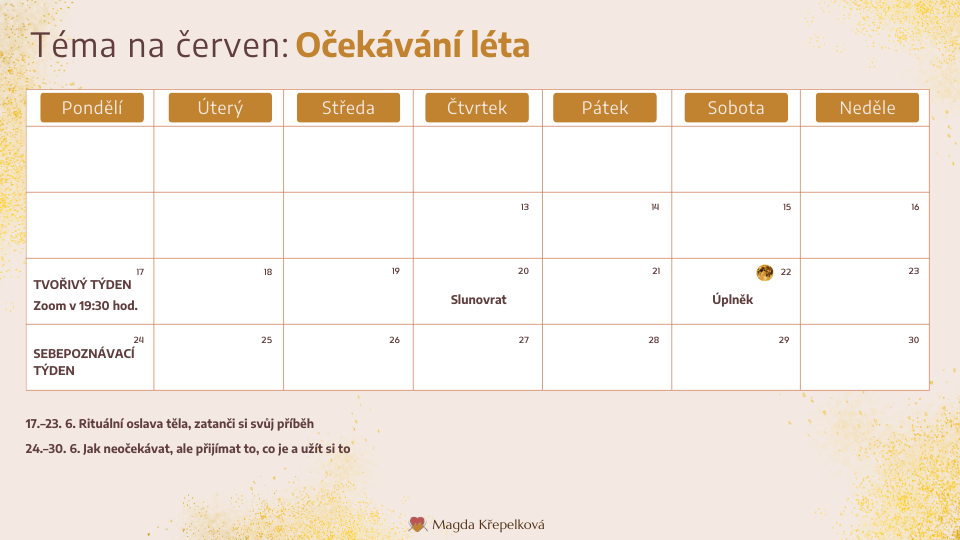 Téma na červen: Očekávání léta

| Pondělí | Úterý | Středa | Čtvrtek | Pátek | Sobota | Neděle |
|---|---|---|---|---|---|---|
| | | | | | | |
| | | | 13 | 14 | 15 | 16 |
| 17 TVOŘIVÝ TÝDEN Zoom v 19:30 hod. | 18 | 19 | 20 Slunovrat | 21 | 22 Úplněk | 23 |
| 24 SEBEPOZNÁVACÍ TÝDEN | 25 | 26 | 27 | 28 | 29 | 30 |

17.–23. 6. Rituální oslava těla, zatanči si svůj příběh

24.–30. 6. Jak neočekávat, ale přijímat to, co je a užít si to

Magda Křepelková